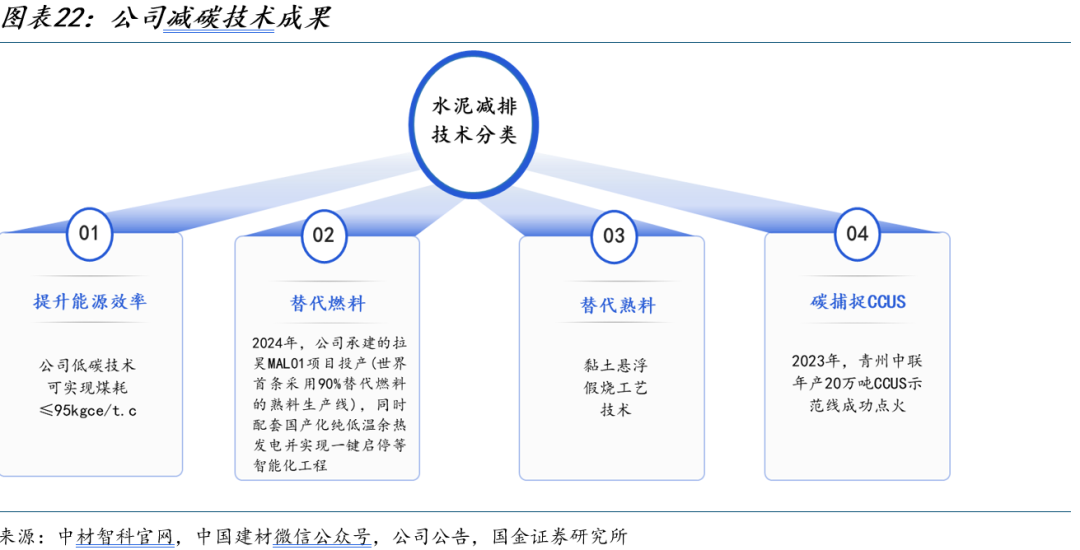 图表22：公司减碳技术成果

水泥减排技术分类

01

提升能源效率

公司低碳技术可实现煤耗≤95kgce/t.c

02

替代燃料

2024年，公司承建的拉昊MAL01项目投产(世界首条采用90%替代燃料的熟料生产线)，同时配套国产化纯低温余热发电并实现一键启停等智能化工程

03

替代熟料

黏土悬浮假烧工艺技术

04

碳捕捉CCUS

2023年，青州中联年产20万吨CCUS示范线成功点火

来源：中材智科官网，中国建材微信公众号，公司公告，国金证券研究所